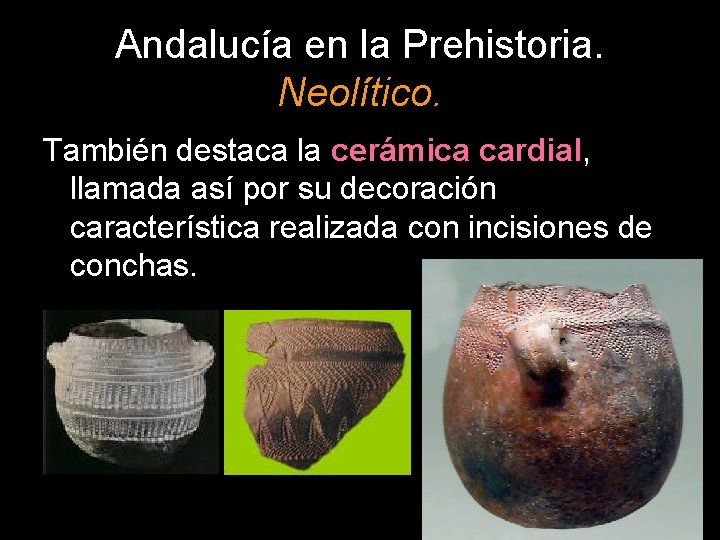 Andalucía en la Prehistoria.
Neolítico.

También destaca la cerámica cardial, llamada así por su decoración característica realizada con incisiones de conchas.